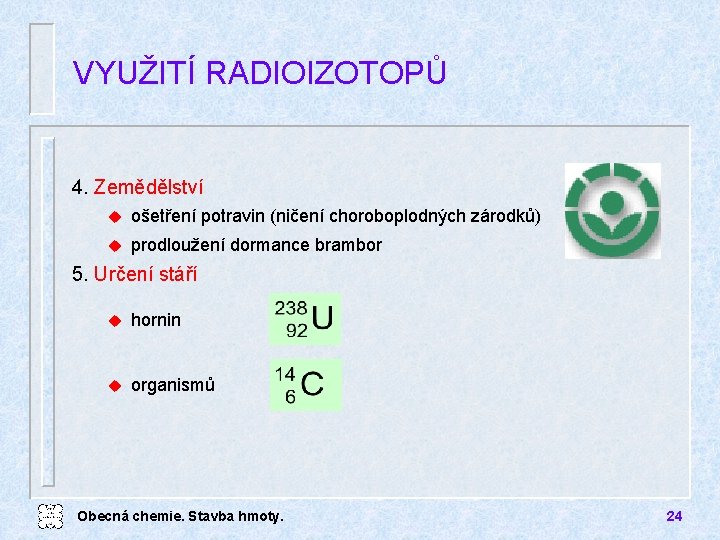 VYUŽITÍ RADIOIZOTOPŮ

4. Zemědělství

ošetření potravin (ničení choroboplodných zárodků)

prodloužení dormance brambor

5. Určení stáří

hornin $^{238}_{92}U$

organismů $^{14}_{6}C$

Obecná chemie. Stavba hmoty.

24